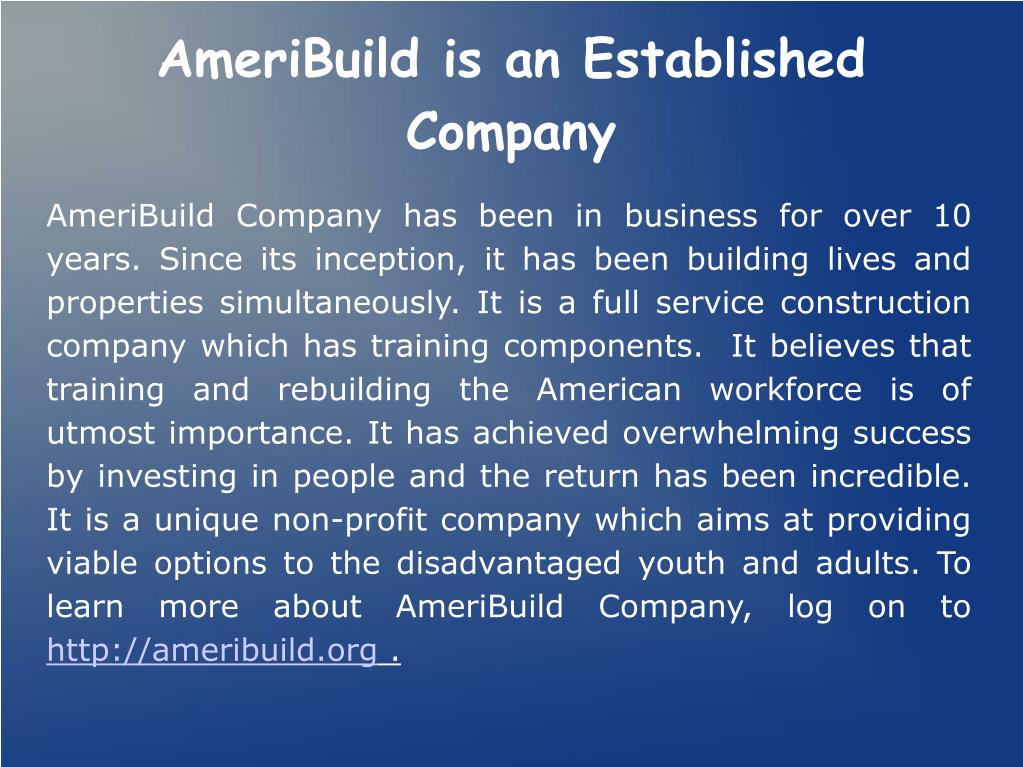 AmeriBuild is an Established Company

AmeriBuild Company has been in business for over 10 years. Since its inception, it has been building lives and properties simultaneously. It is a full service construction company which has training components.  It believes that training and rebuilding the American workforce is of utmost importance. It has achieved overwhelming success by investing in people and the return has been incredible. It is a unique non-profit company which aims at providing viable options to the disadvantaged youth and adults. To learn more about AmeriBuild Company, log on to http://ameribuild.org .